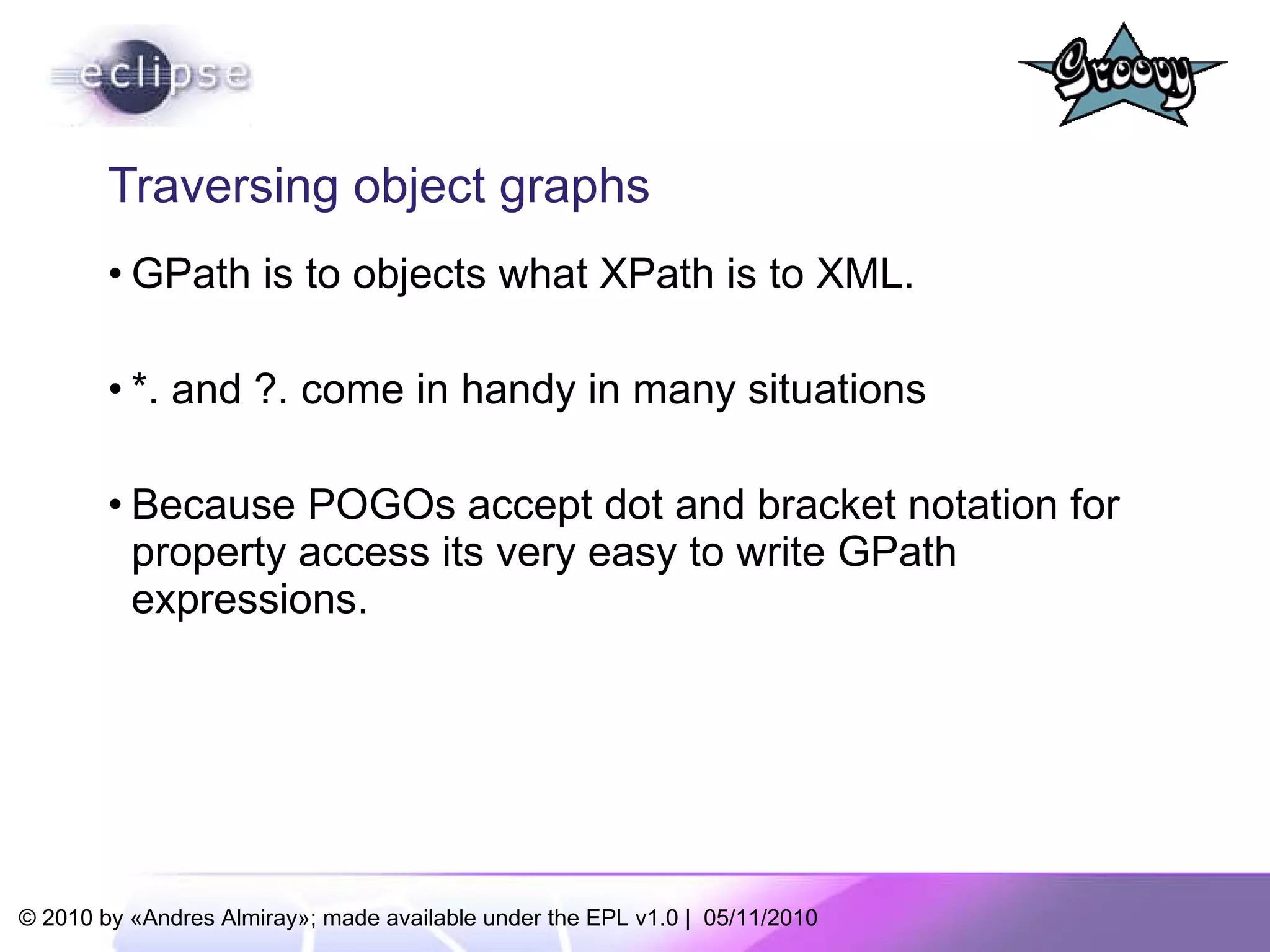 eclipse

Groovy

Traversing object graphs

• GPath is to objects what XPath is to XML.

• *. and ?. come in handy in many situations

• Because POGOs accept dot and bracket notation for property access its very easy to write GPath expressions.

© 2010 by «Andres Almiray»; made available under the EPL v1.0 | 05/11/2010